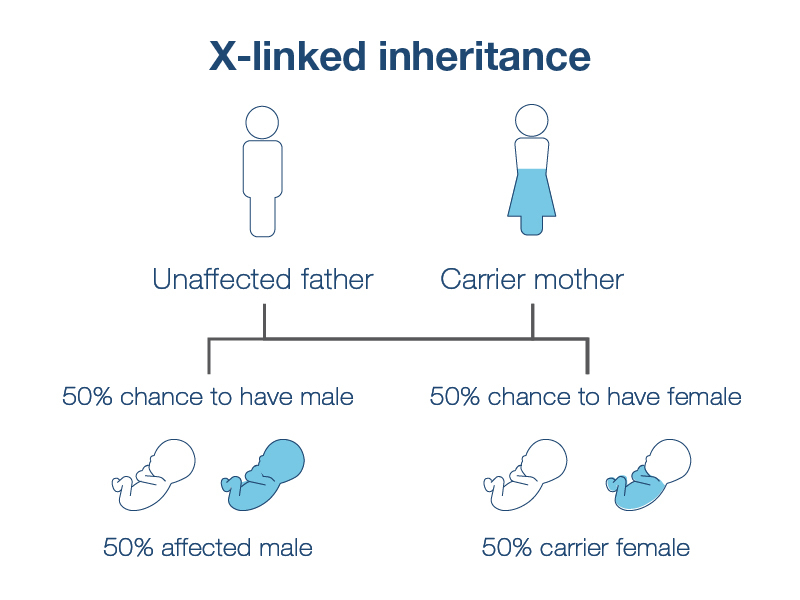 X-linked inheritance

Unaffected father

Carrier mother

50% chance to have male

50% chance to have female

50% affected male

50% carrier female